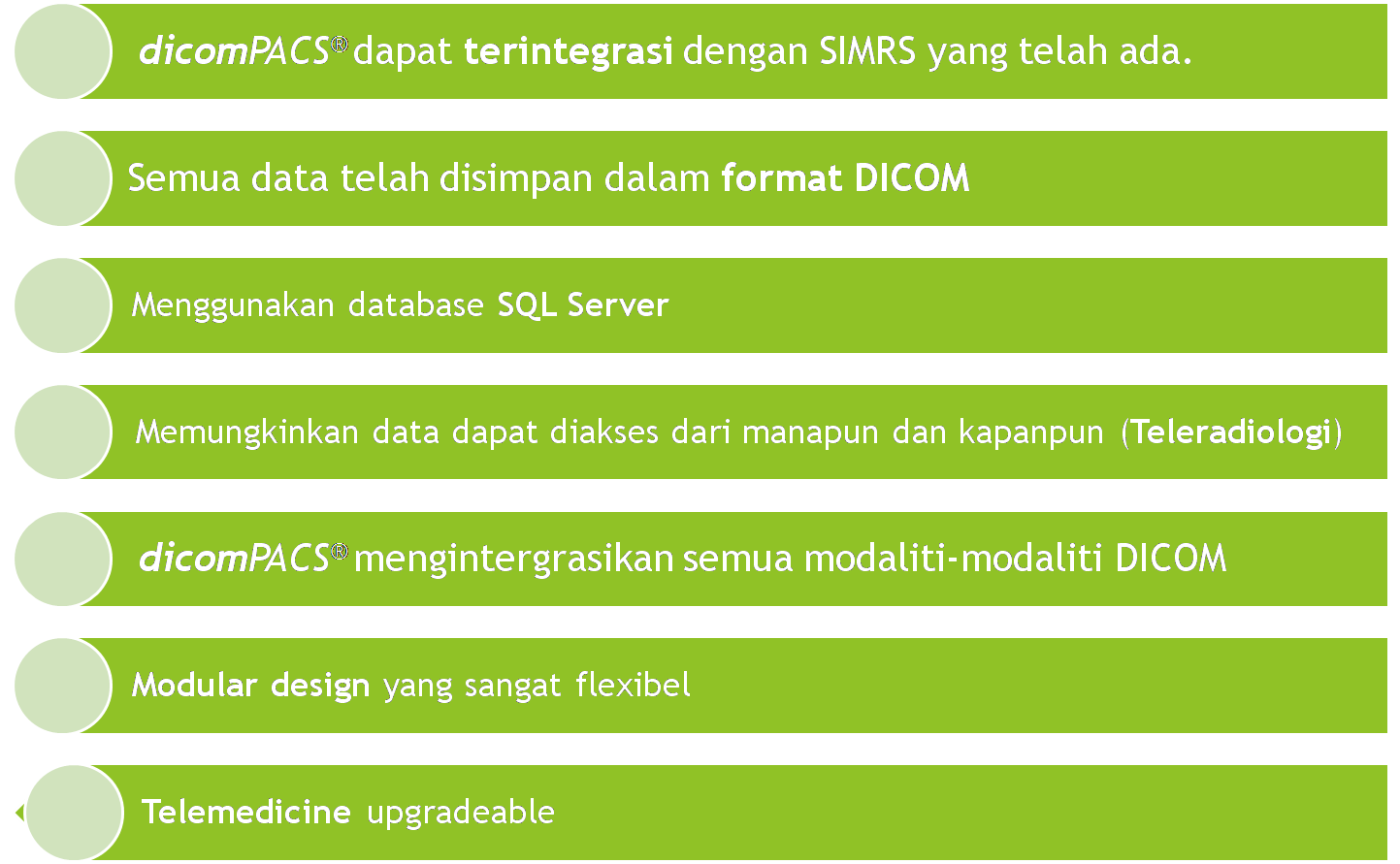 dicomPACS® dapat terintegrasi dengan SIMRS yang telah ada.

Semua data telah disimpan dalam format DICOM

Menggunakan database SQL Server

Memungkinkan data dapat diakses dari manapun dan kapanpun (Teleradiologi)

dicomPACS® mengintergrasikan semua modaliti-modaliti DICOM

Modular design yang sangat flexibel

Telemedicine upgradeable